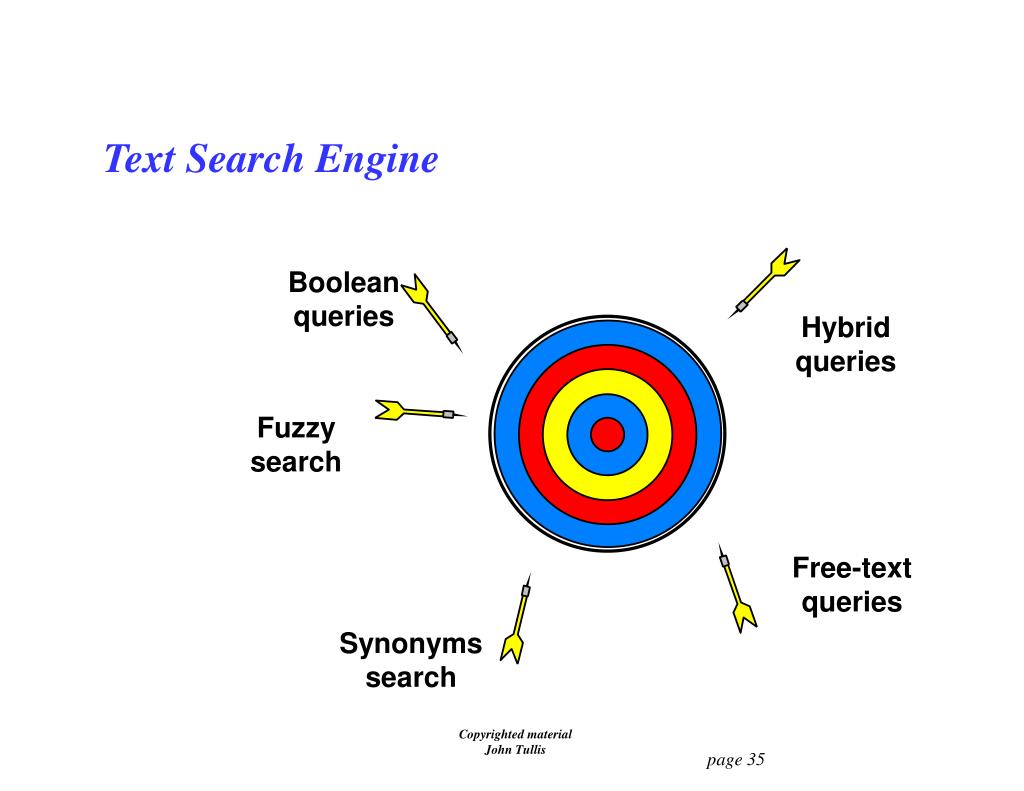 Text Search Engine

Boolean queries

Hybrid queries

Fuzzy search

Free-text queries

Synonyms search

Copyrighted material
John Tullis

page 35